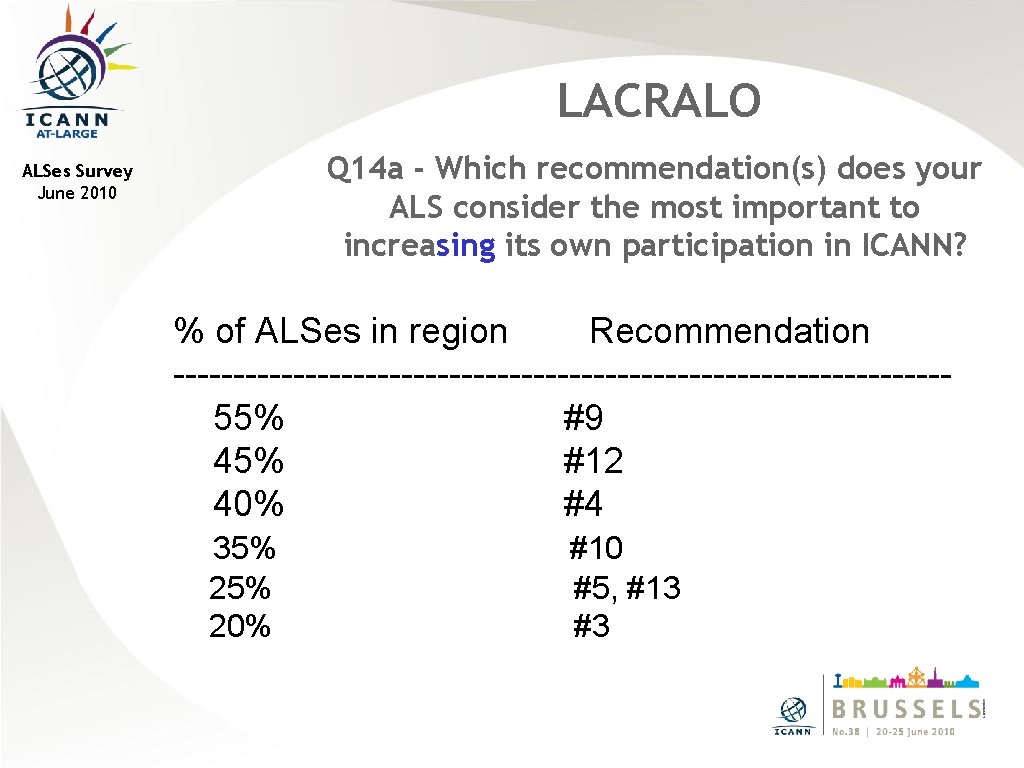 ICANN AT-LARGE

ALSes Survey
June 2010

LACRALO

Q14a - Which recommendation(s) does your ALS consider the most important to increasing its own participation in ICANN?

| % of ALSes in region | Recommendation |
|---|---|
| 55% | #9 |
| 45% | #12 |
| 40% | #4 |
| 35% | #10 |
| 25% | #5, #13 |
| 20% | #3 |

ICANN BRUSSELS No.38 | 20-25 June 2010